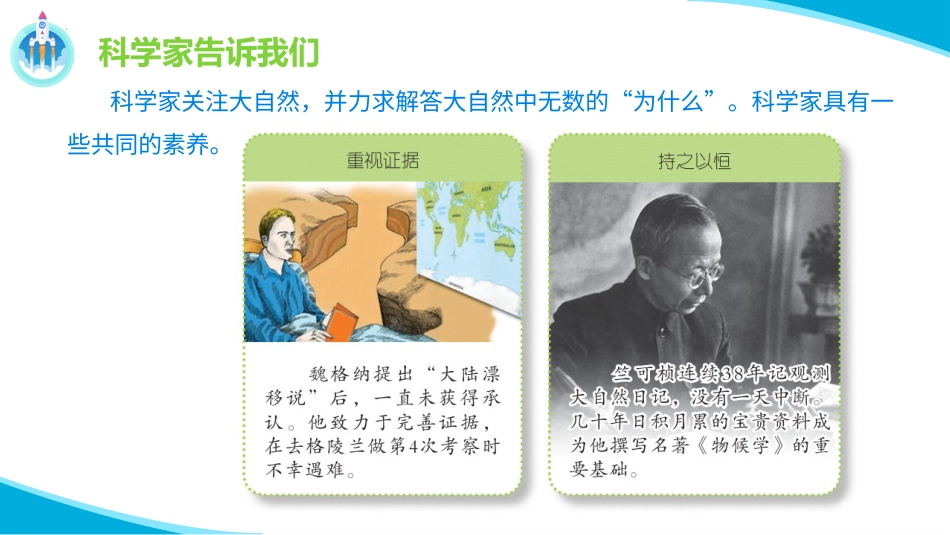 科学家告诉我们

科学家关注大自然，并力求解答大自然中无数的“为什么”。科学家具有一些共同的素养。

重视证据

魏格纳提出“大陆漂移说”后，一直未获得承认。他致力于完善证据，在去格陵兰做第4次考察时不幸遇难。

持之以恒

竺可桢连续38年记观测大自然日记，没有一天中断。几十年日积月累的宝贵资料成为他撰写名著《物候学》的重要基础。